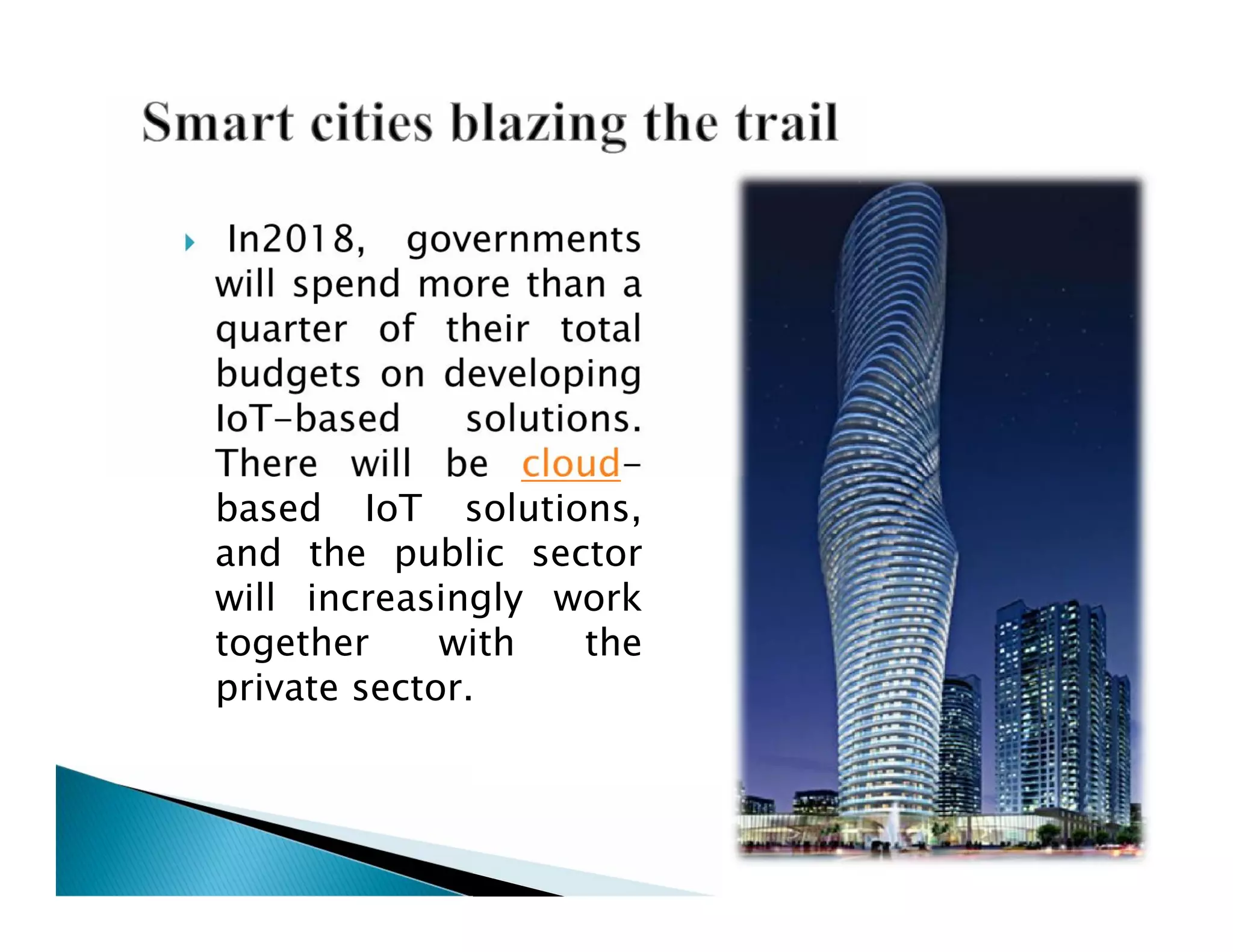 Smart cities blazing the trail

In2018, governments will spend more than a quarter of their total budgets on developing IoT-based solutions. There will be cloud-based IoT solutions, and the public sector will increasingly work together with the private sector.